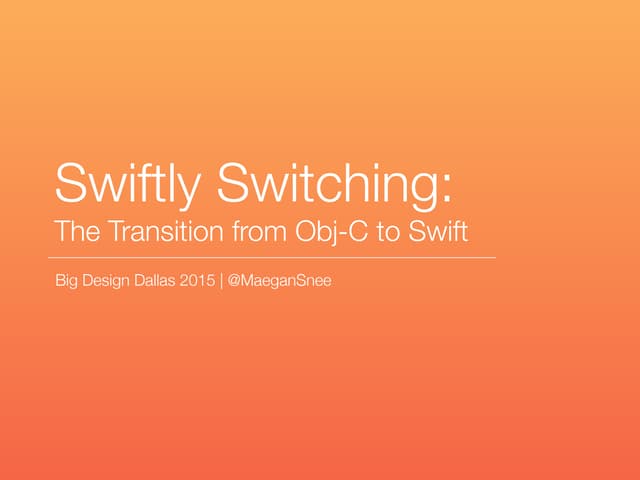 Swiftly Switching:
The Transition from Obj-C to Swift

Big Design Dallas 2015 | @MaeganSnee